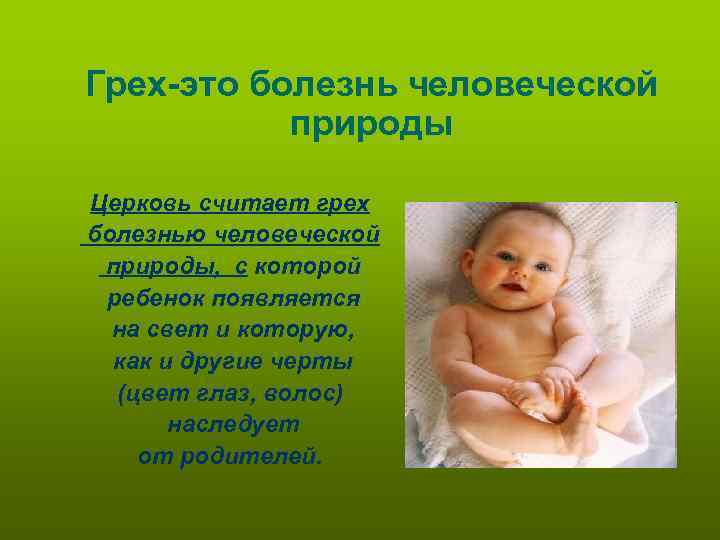 Грех-это болезнь человеческой природы

Церковь считает грех болезнью человеческой природы, с которой ребенок появляется на свет и которую, как и другие черты (цвет глаз, волос) наследует от родителей.